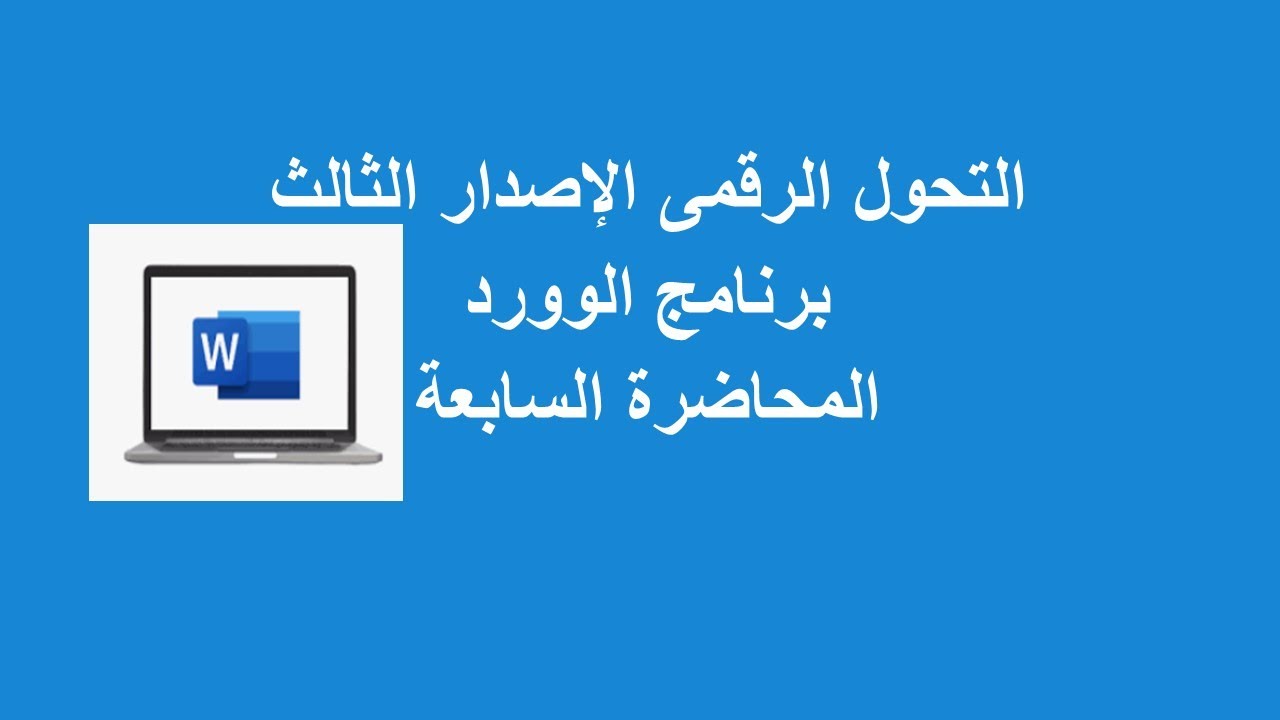 التحول الرقمى الإصدار الثالث
برنامج الوورد
المحاضرة السابعة

W